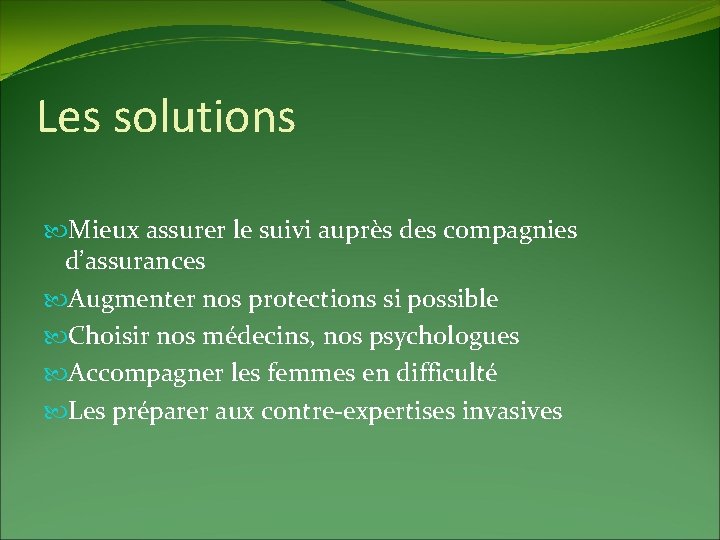 Les solutions

Mieux assurer le suivi auprès des compagnies d'assurances

Augmenter nos protections si possible

Choisir nos médecins, nos psychologues

Accompagner les femmes en difficulté

Les préparer aux contre-expertises invasives